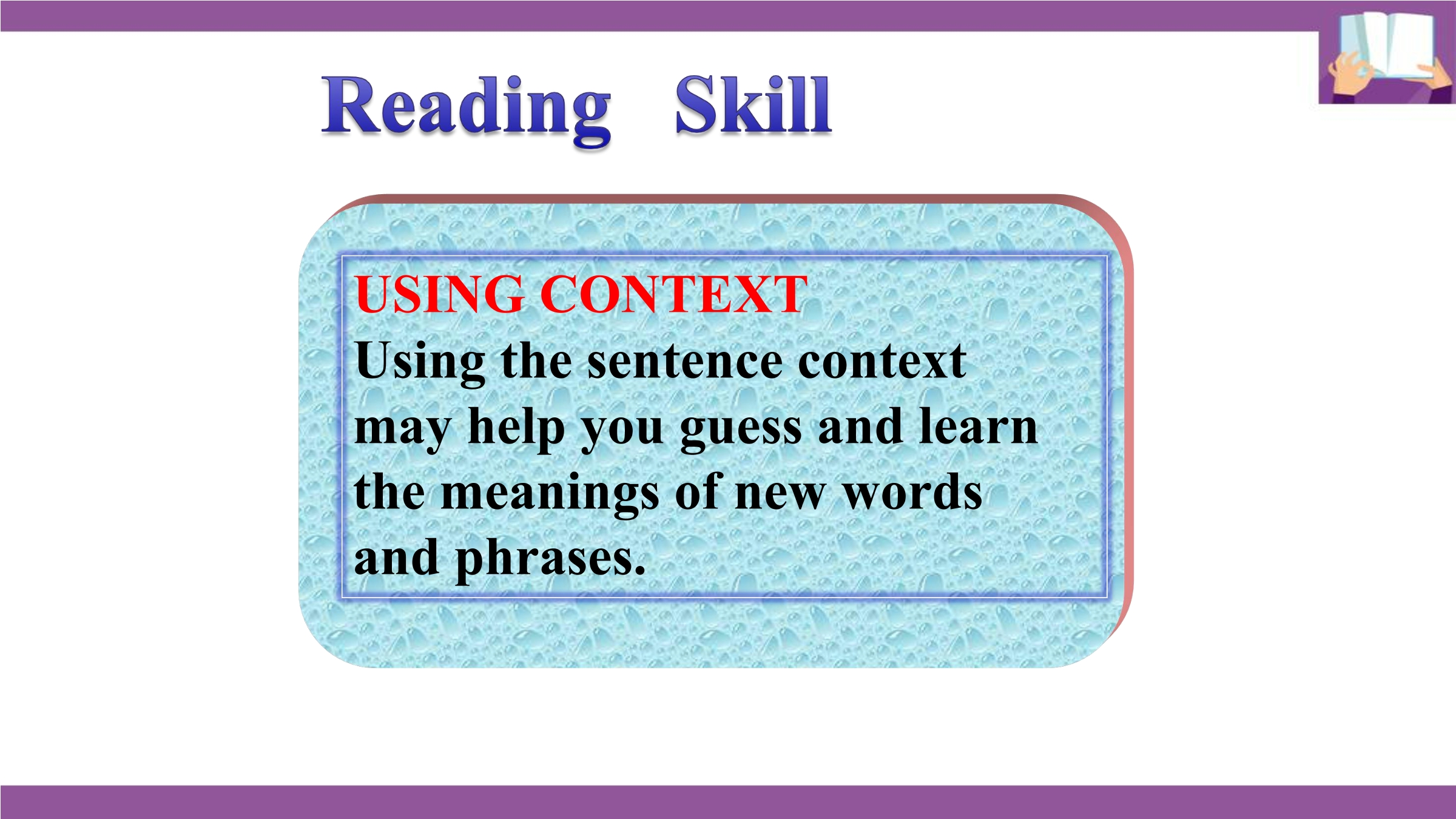 Reading Skill

USING CONTEXT
Using the sentence context may help you guess and learn the meanings of new words and phrases.